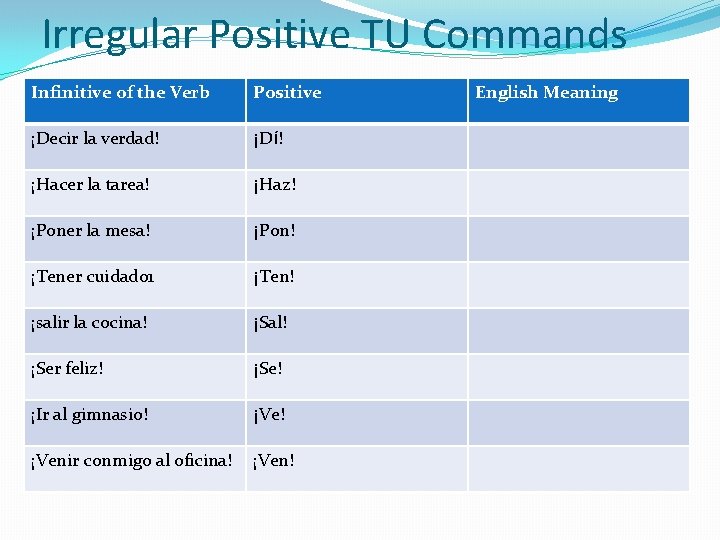 Irregular Positive TU Commands

| Infinitive of the Verb | Positive | English Meaning |
|---|---|---|
| ¡Decir la verdad! | ¡Dí! | |
| ¡Hacer la tarea! | ¡Haz! | |
| ¡Poner la mesa! | ¡Pon! | |
| ¡Tener cuidado1 | ¡Ten! | |
| ¡salir la cocina! | ¡Sal! | |
| ¡Ser feliz! | ¡Se! | |
| ¡Ir al gimnasio! | ¡Ve! | |
| ¡Venir conmigo al oficina! | ¡Ven! | |